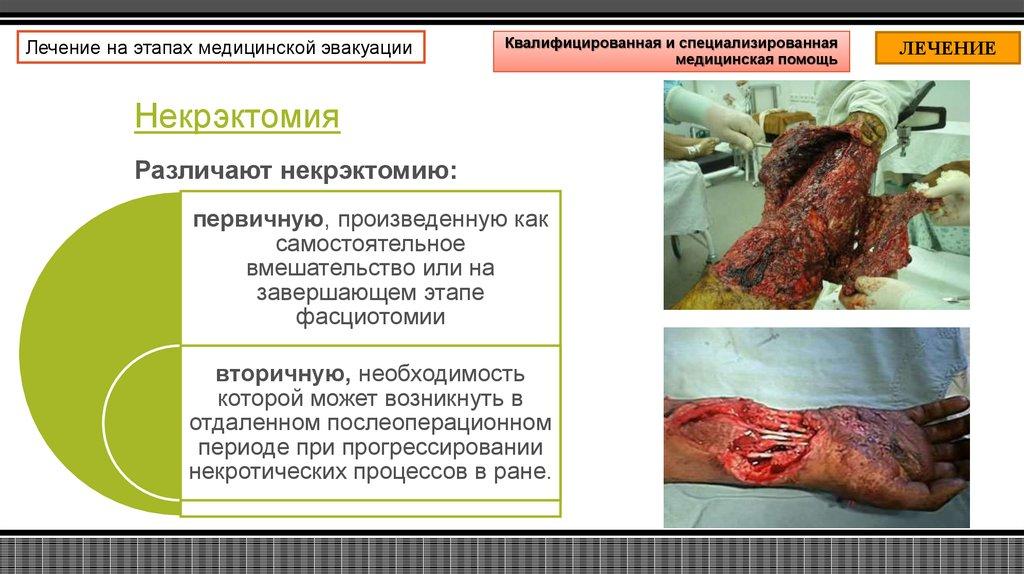 Лечение на этапах медицинской эвакуации

Квалифицированная и специализированная медицинская помощь

ЛЕЧЕНИЕ

Некрэктомия

Различают некрэктомию:

первичную, произведенную как самостоятельное вмешательство или на завершающем этапе фасциотомии

вторичную, необходимость которой может возникнуть в отдаленном послеоперационном периоде при прогрессировании некротических процессов в ране.